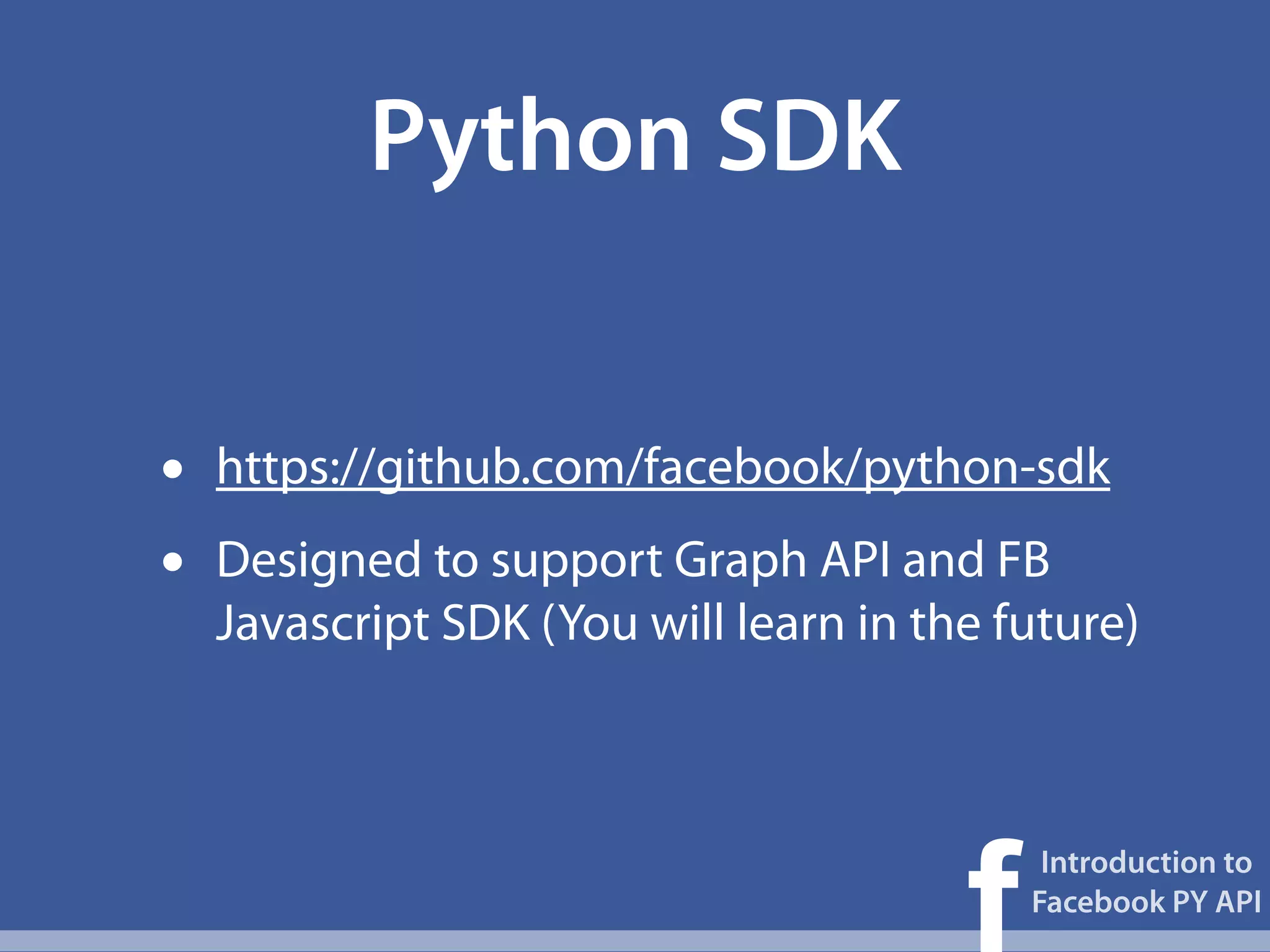 Python SDK

• https://github.com/facebook/python-sdk

• Designed to support Graph API and FB Javascript SDK (You will learn in the future)

f Introduction to Facebook PY API